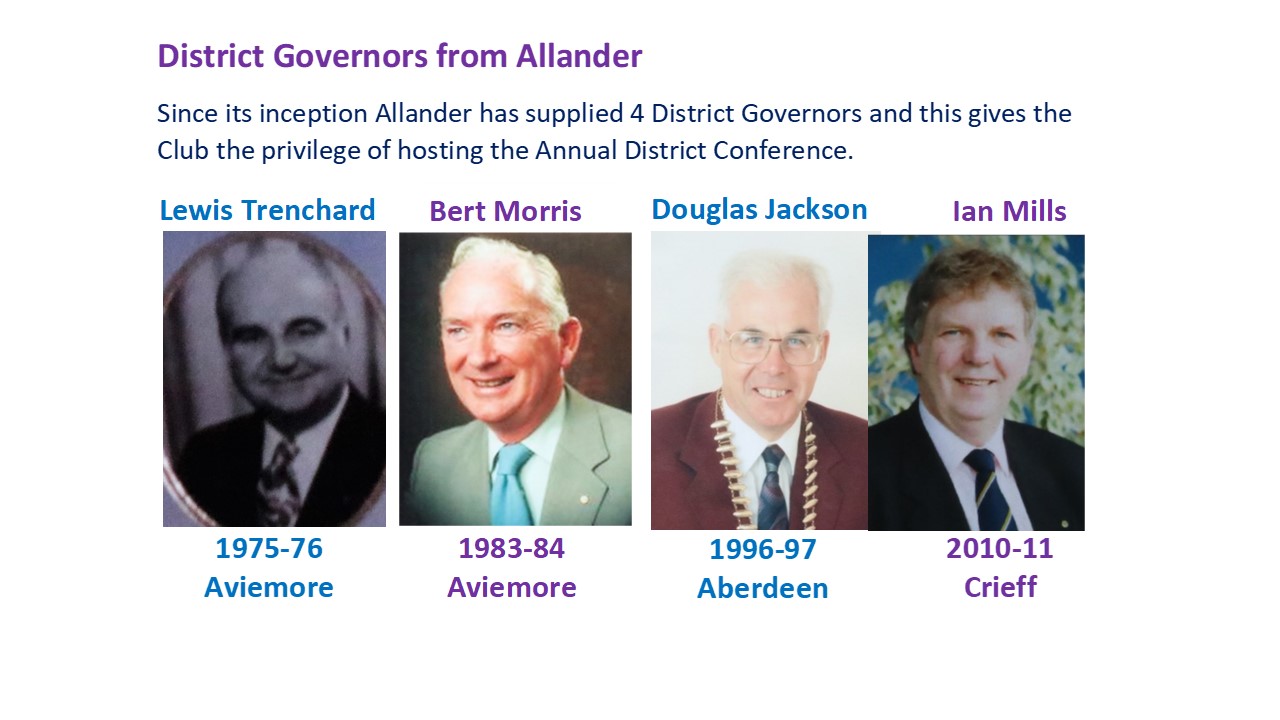 District Governors from Allander

Since its inception Allander has supplied 4 District Governors and this gives the Club the privilege of hosting the Annual District Conference.

Lewis Trenchard
1975-76
Aviemore

Bert Morris
1983-84
Aviemore

Douglas Jackson
1996-97
Aberdeen

Ian Mills
2010-11
Crieff